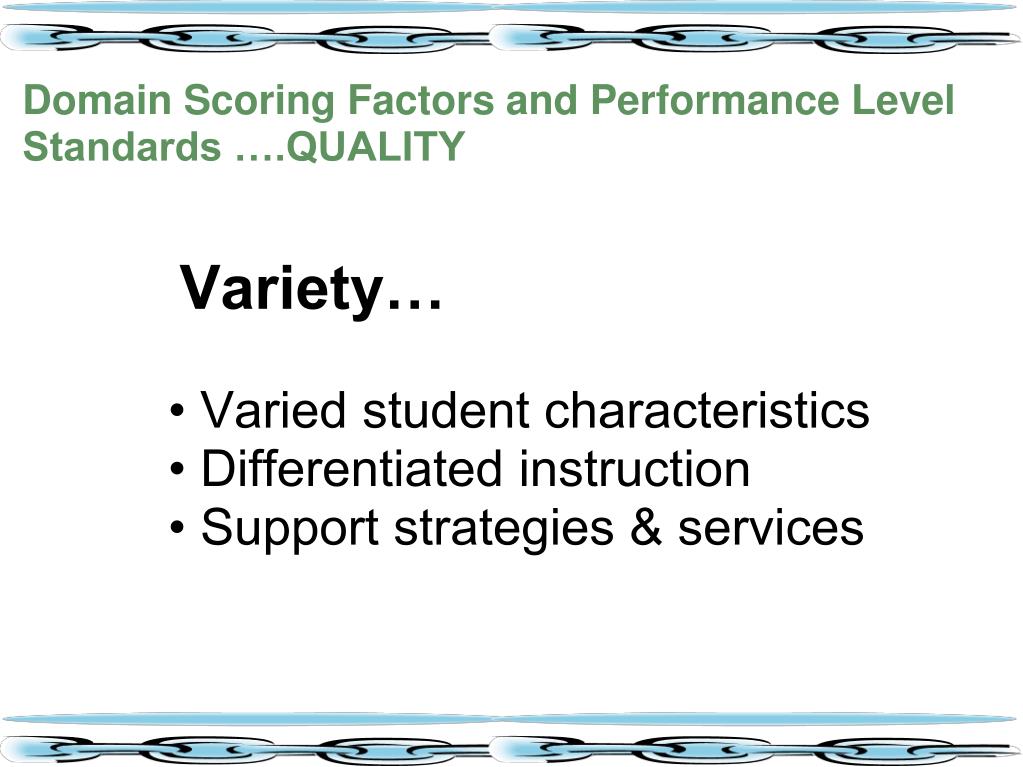 Domain Scoring Factors and Performance Level Standards ….QUALITY

Variety…

• Varied student characteristics
• Differentiated instruction
• Support strategies & services